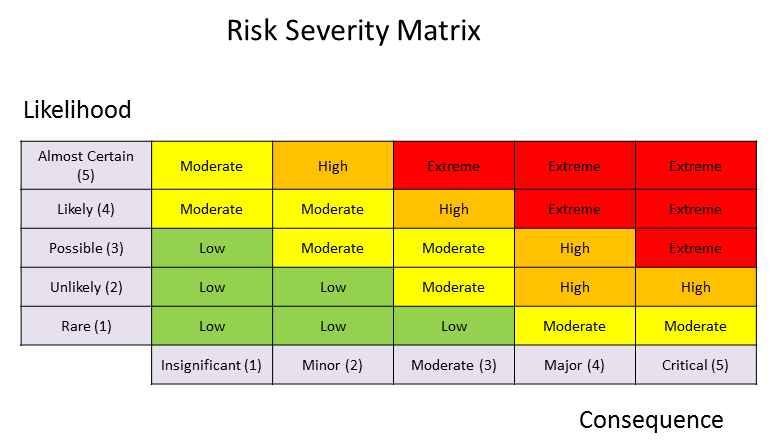 Risk Severity Matrix

Likelihood

| Almost Certain (5) | Moderate | High | Extreme | Extreme | Extreme |
|---|---|---|---|---|---|
| Likely (4) | Moderate | Moderate | High | Extreme | Extreme |
| Possible (3) | Low | Moderate | Moderate | High | Extreme |
| Unlikely (2) | Low | Low | Moderate | High | High |
| Rare (1) | Low | Low | Low | Moderate | Moderate |
| | Insignificant (1) | Minor (2) | Moderate (3) | Major (4) | Critical (5) |

Consequence